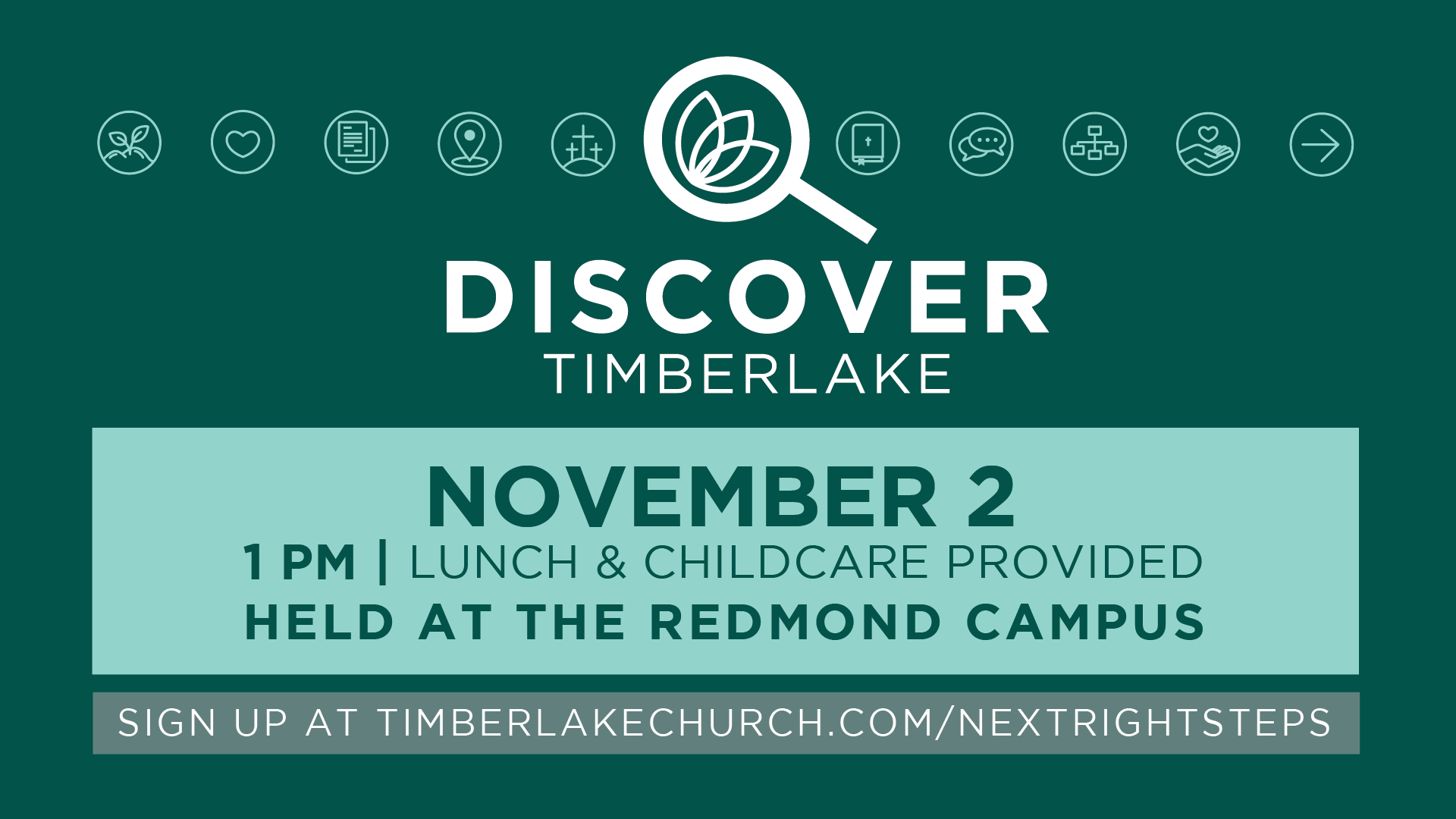 DISCOVER
TIMBERLAKE

NOVEMBER 2
1 PM | LUNCH & CHILDCARE PROVIDED
HELD AT THE REDMOND CAMPUS

SIGN UP AT TIMBERLAKECHURCH.COM/NEXTRIGHTSTEPS